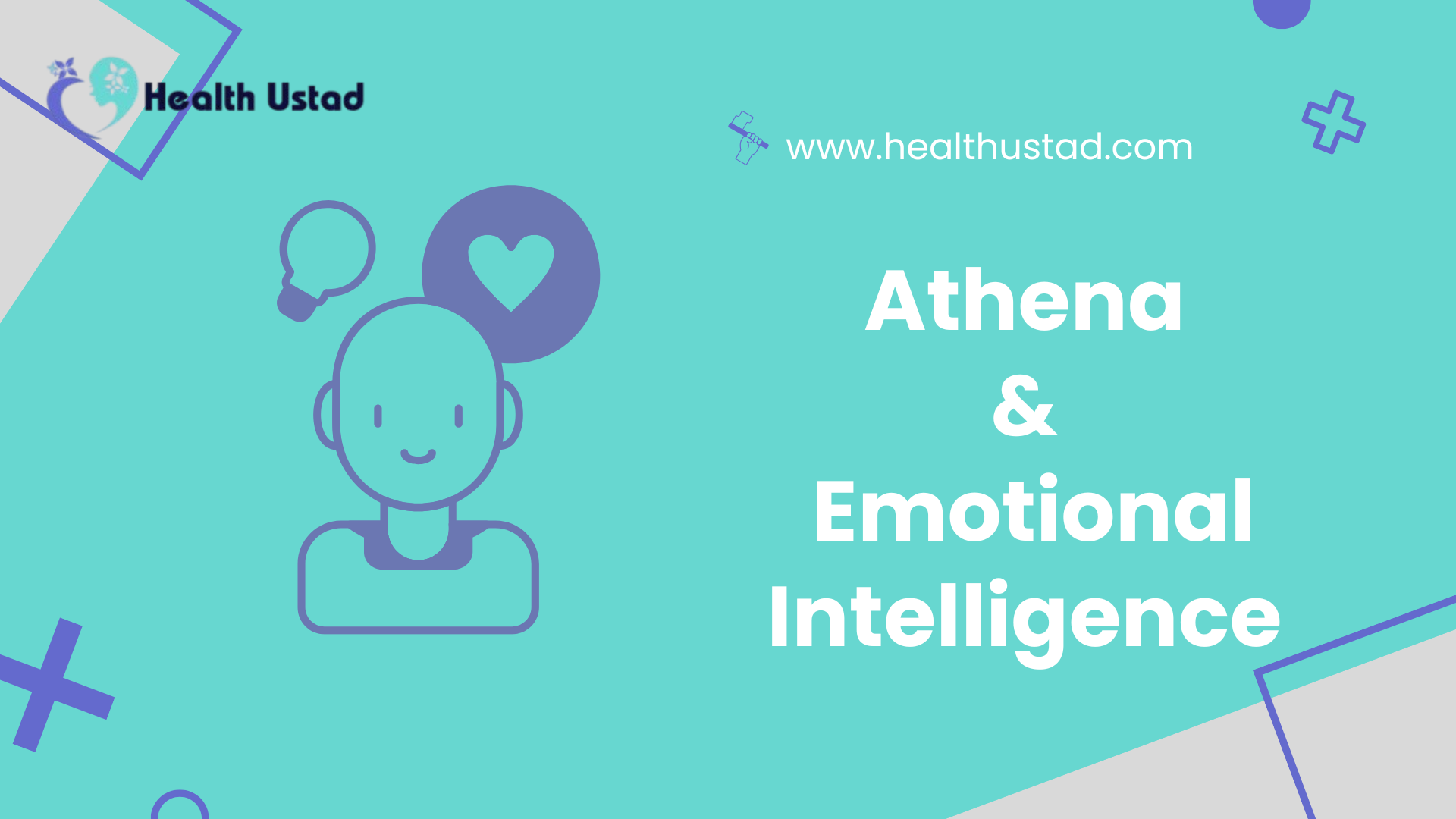 Health Ustad

www.healthustad.com

Athena
&
Emotional
Intelligence